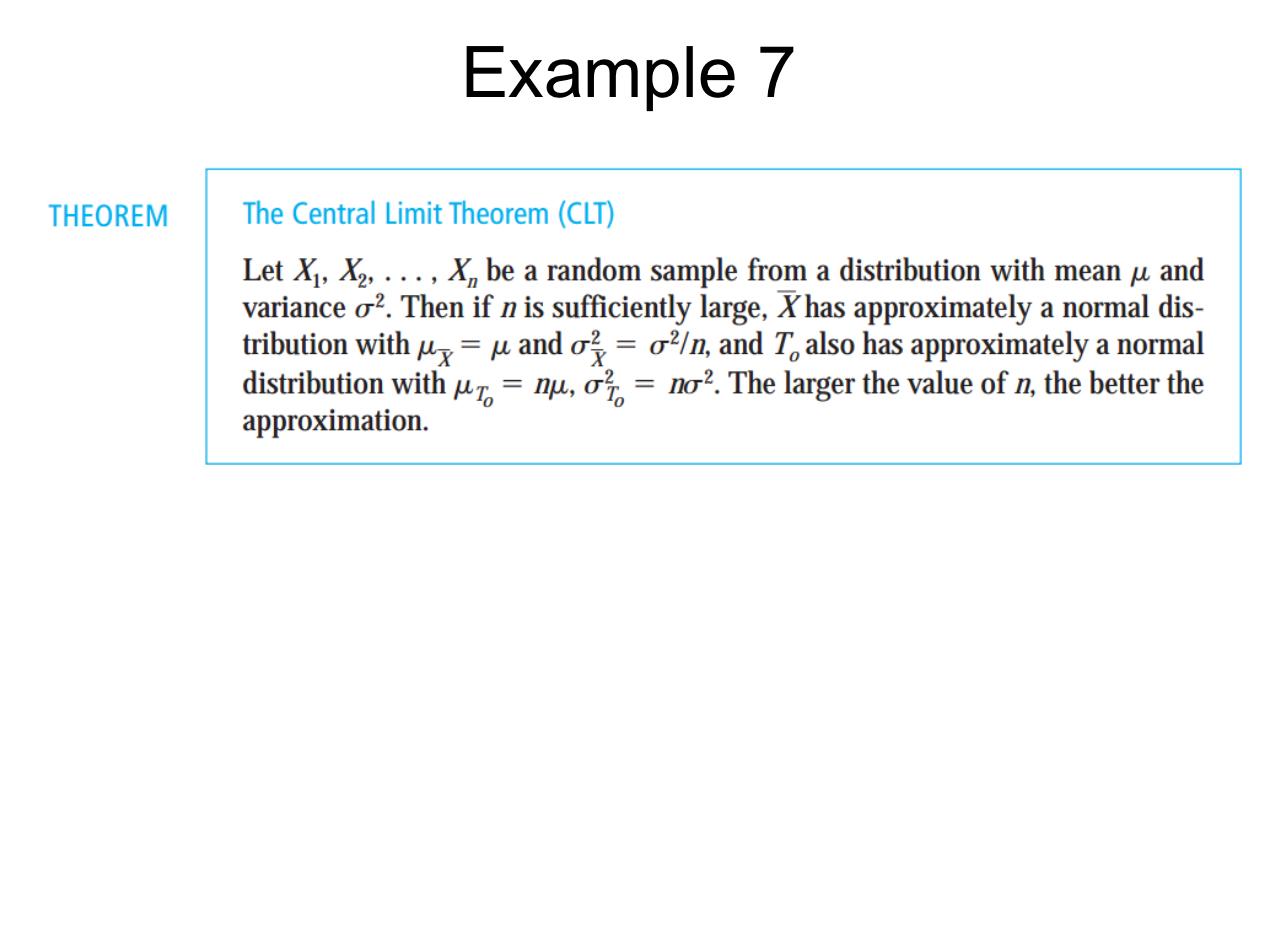 Example 7

THEOREM

The Central Limit Theorem (CLT)

Let $X_1, X_2, \ldots, X_n$ be a random sample from a distribution with mean $\mu$ and variance $\sigma^2$. Then if $n$ is sufficiently large, $\overline{X}$ has approximately a normal distribution with $\mu_{\overline{X}} = \mu$ and $\sigma^2_{\overline{X}} = \sigma^2/n$, and $T_o$ also has approximately a normal distribution with $\mu_{T_o} = n\mu$, $\sigma^2_{T_o} = n\sigma^2$. The larger the value of $n$, the better the approximation.